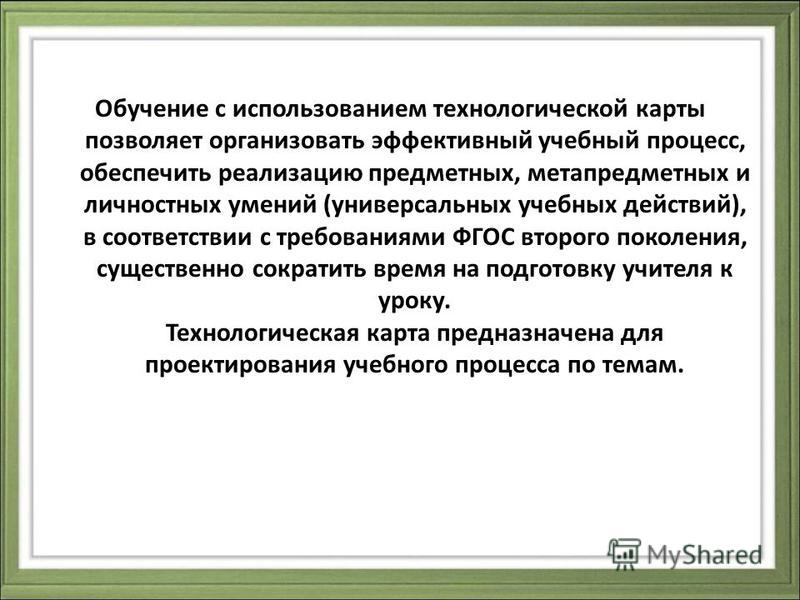 Обучение с использованием технологической карты позволяет организовать эффективный учебный процесс, обеспечить реализацию предметных, метапредметных и личностных умений (универсальных учебных действий), в соответствии с требованиями ФГОС второго поколения, существенно сократить время на подготовку учителя к уроку.

Технологическая карта предназначена для проектирования учебного процесса по темам.

MyShared